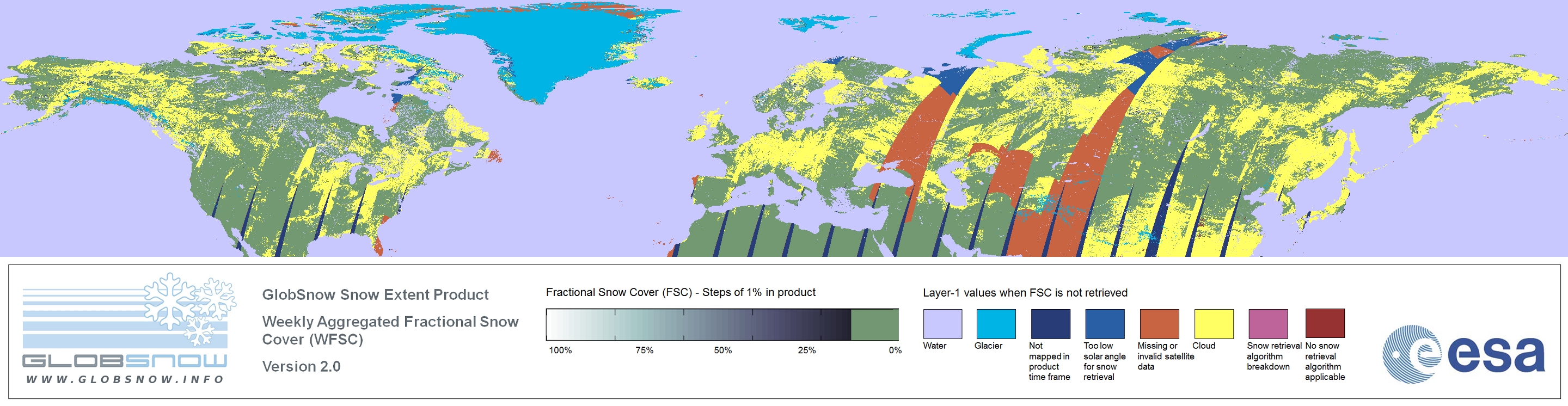 GLOBSNOW
WWW.GLOBSNOW.INFO

GlobSnow Snow Extent Product

Weekly Aggregated Fractional Snow Cover (WFSC)

Version 2.0

Fractional Snow Cover (FSC) - Steps of 1% in product

100% 75% 50% 25% 0%

Layer-1 values when FSC is not retrieved

Water

Glacier

Not mapped in product time frame

Too low solar angle for snow retrieval

Missing or invalid satellite data

Cloud

Snow retrieval algorithm breakdown

No snow retrieval algorithm applicable

esa